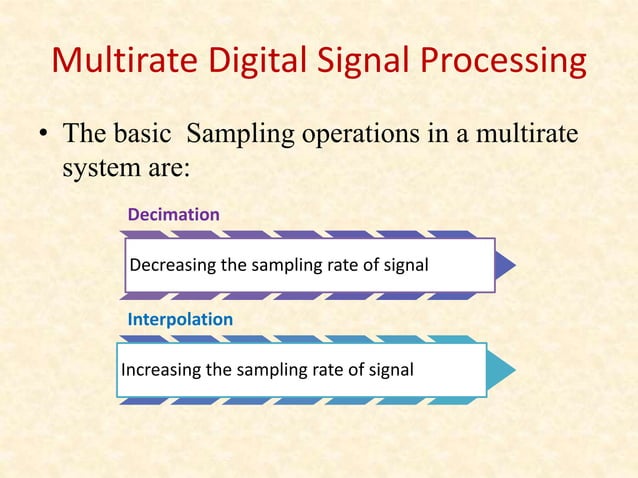 Multirate Digital Signal Processing

• The basic  Sampling operations in a multirate system are:

Decimation

Decreasing the sampling rate of signal

Interpolation

Increasing the sampling rate of signal